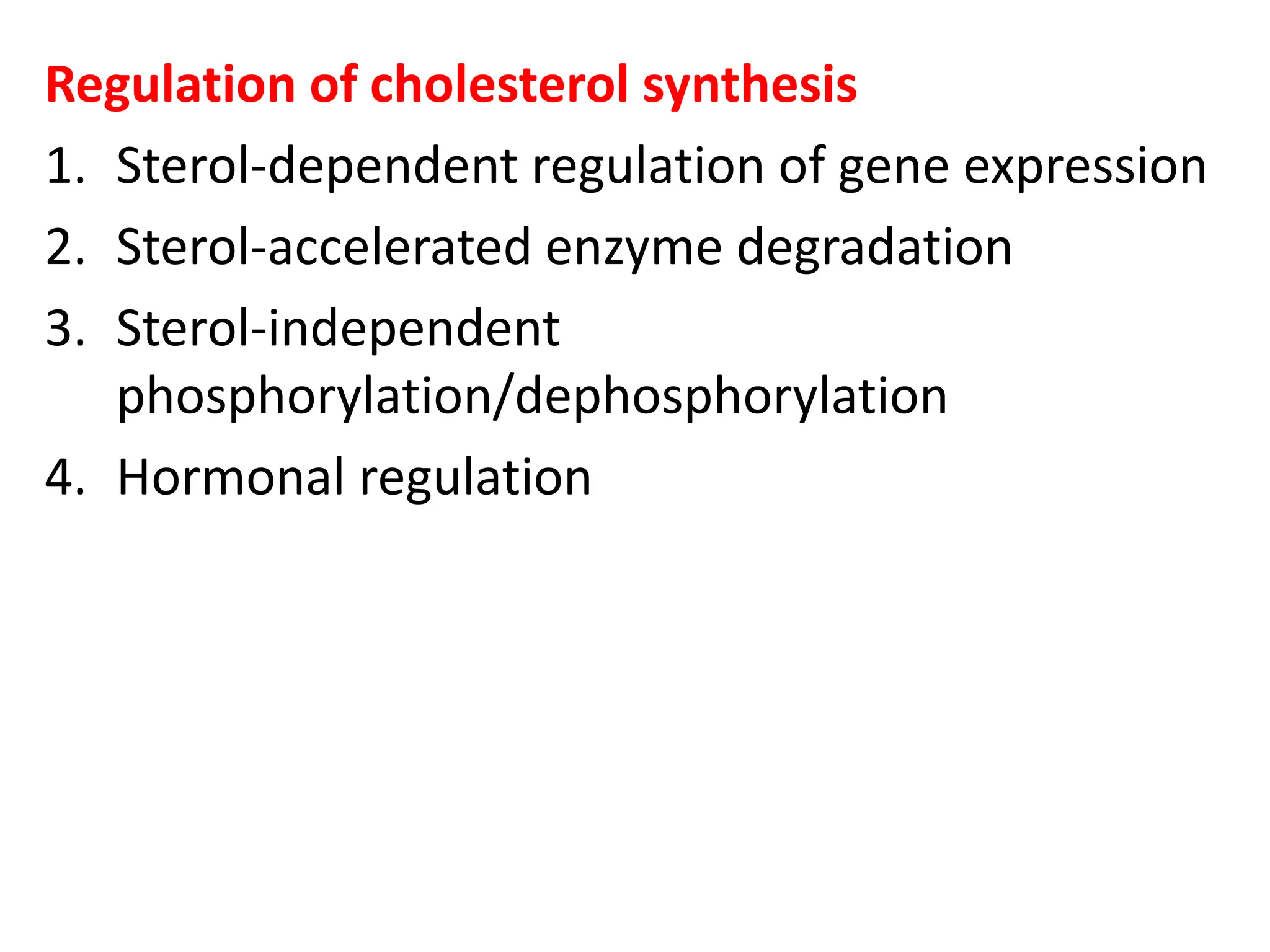 Regulation of cholesterol synthesis

1. Sterol-dependent regulation of gene expression
2. Sterol-accelerated enzyme degradation
3. Sterol-independent phosphorylation/dephosphorylation
4. Hormonal regulation